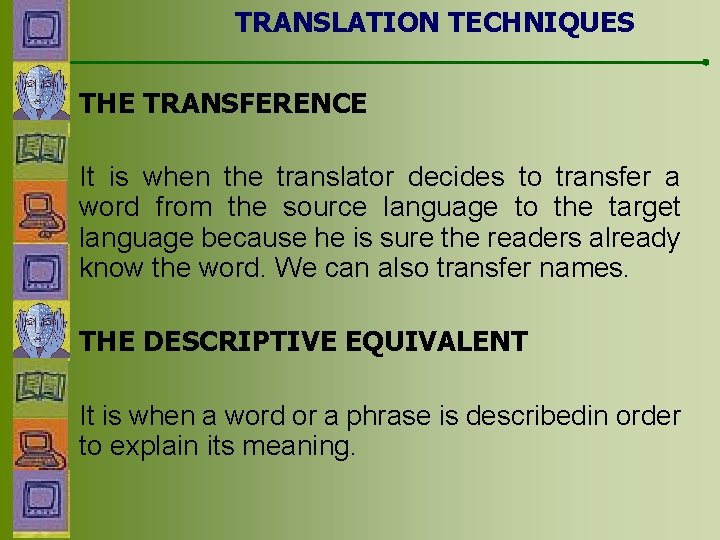 TRANSLATION TECHNIQUES

THE TRANSFERENCE

It is when the translator decides to transfer a word from the source language to the target language because he is sure the readers already know the word. We can also transfer names.

THE DESCRIPTIVE EQUIVALENT

It is when a word or a phrase is describedin order to explain its meaning.